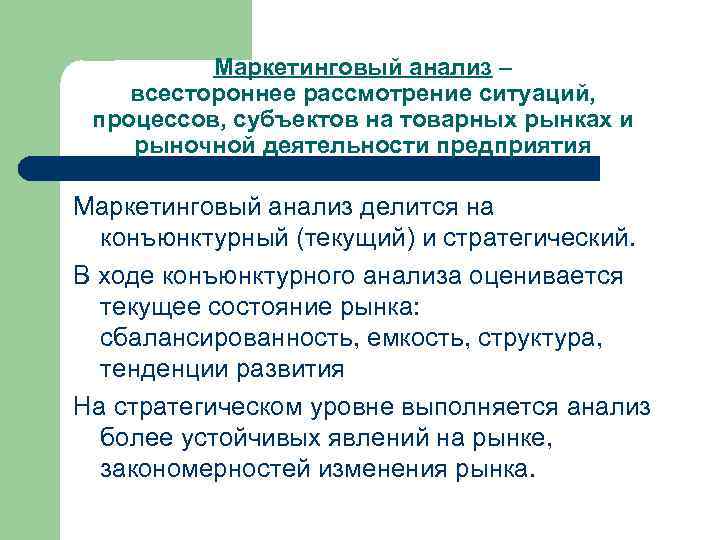 Маркетинговый анализ – всестороннее рассмотрение ситуаций, процессов, субъектов на товарных рынках и рыночной деятельности предприятия

Маркетинговый анализ делится на конъюнктурный (текущий) и стратегический.

В ходе конъюнктурного анализа оценивается текущее состояние рынка: сбалансированность, емкость, структура, тенденции развития

На стратегическом уровне выполняется анализ более устойчивых явлений на рынке, закономерностей изменения рынка.